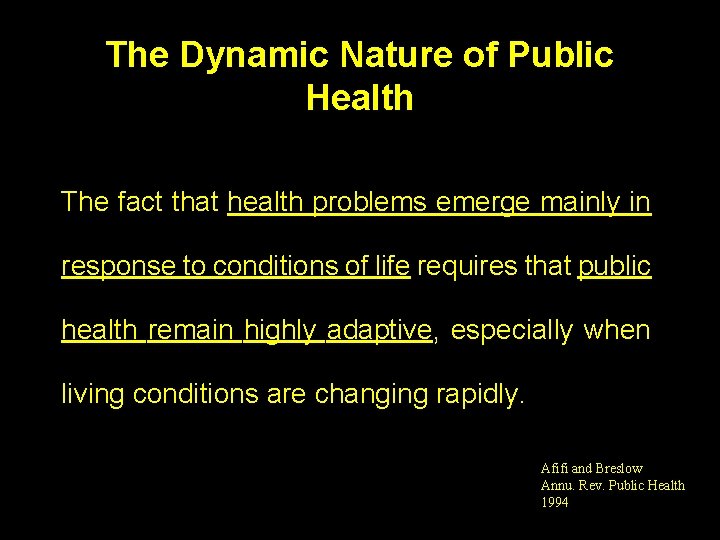 The Dynamic Nature of Public Health

The fact that health problems emerge mainly in response to conditions of life requires that public health remain highly adaptive, especially when living conditions are changing rapidly.

Afifi and Breslow
Annu. Rev. Public Health
1994